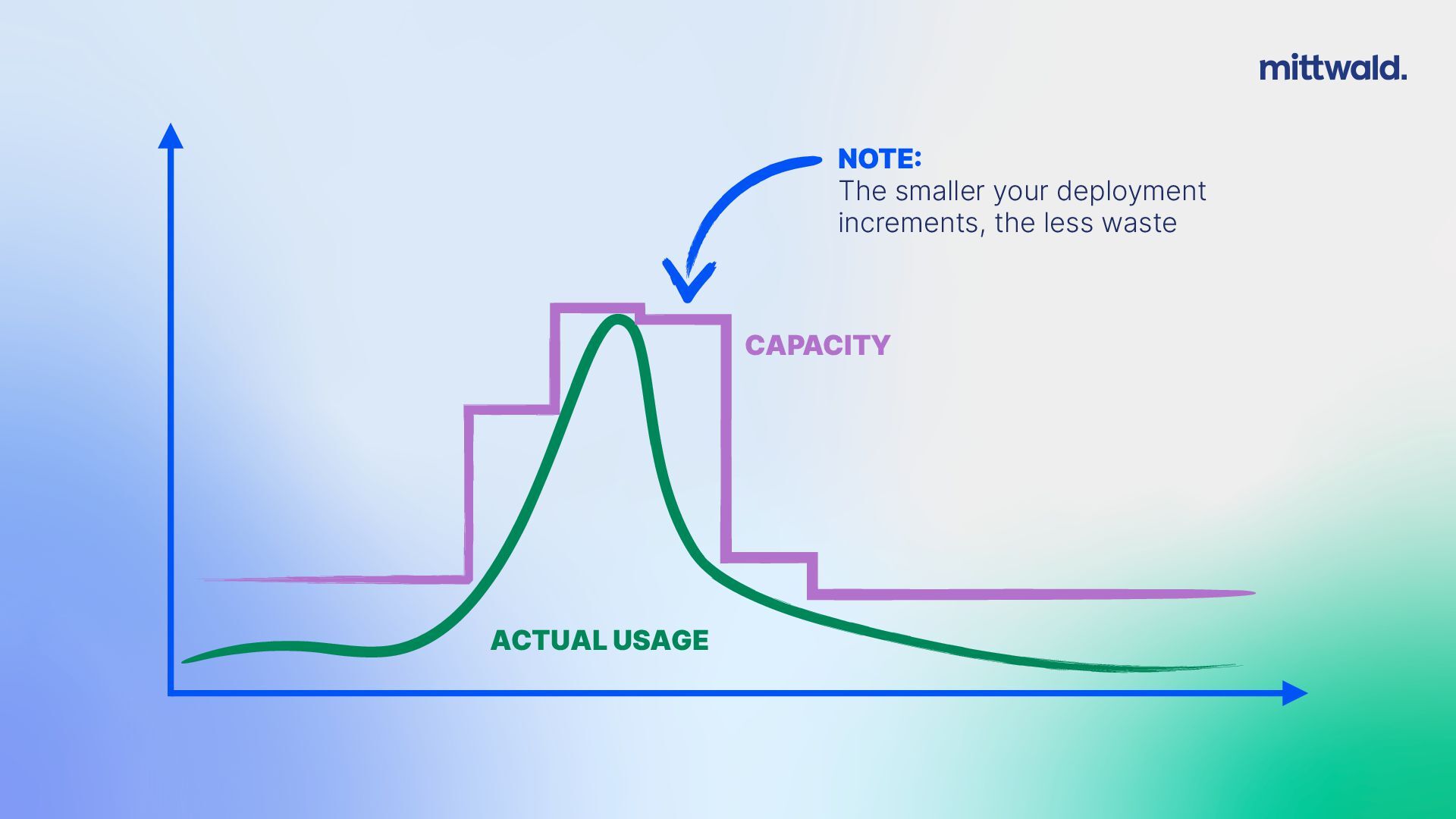 mittwald.

NOTE:
The smaller your deployment increments, the less waste

CAPACITY

ACTUAL USAGE